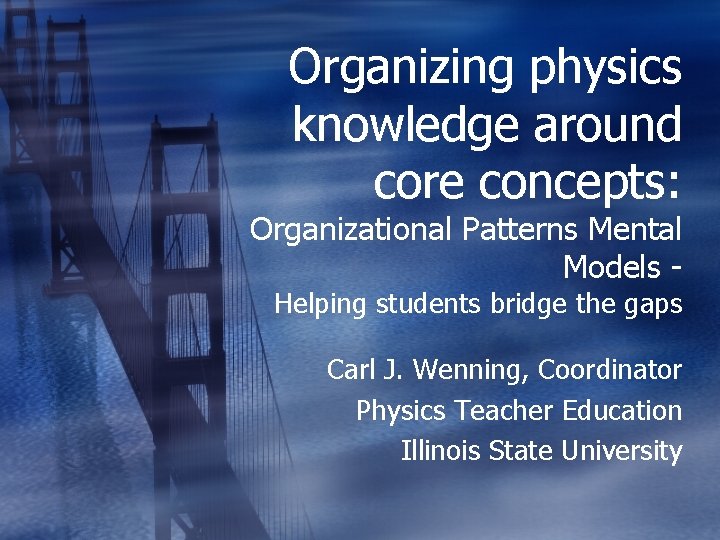 Organizing physics knowledge around core concepts:
Organizational Patterns Mental Models -
Helping students bridge the gaps

Carl J. Wenning, Coordinator
Physics Teacher Education
Illinois State University